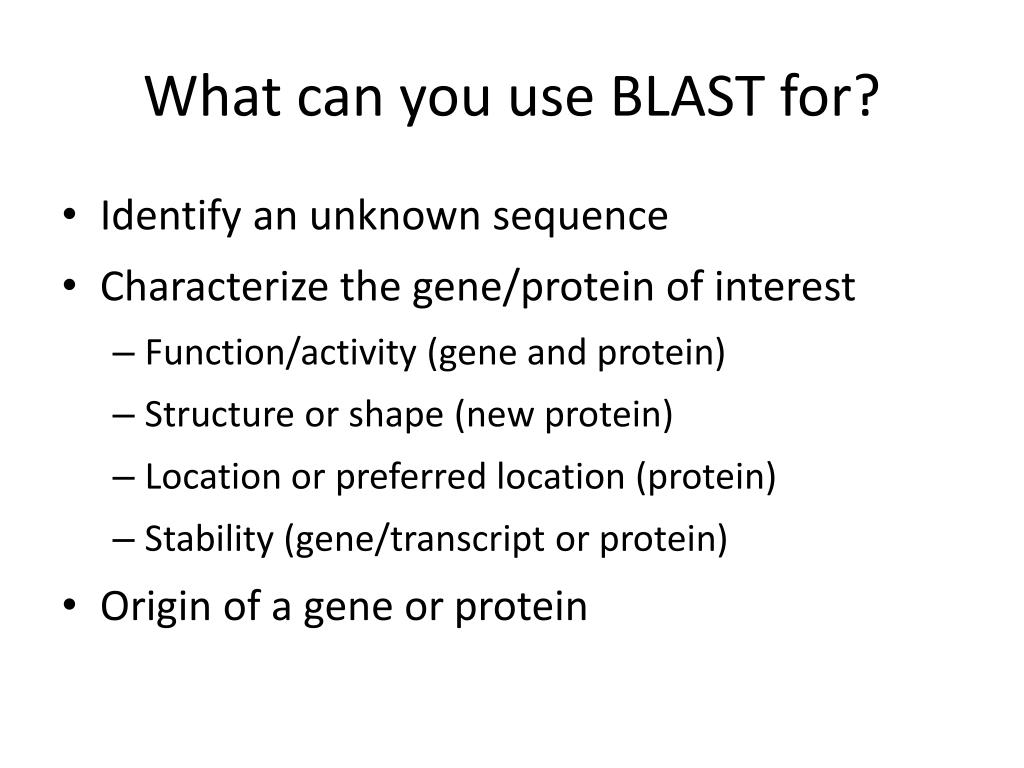 What can you use BLAST for?

• Identify an unknown sequence
• Characterize the gene/protein of interest
– Function/activity (gene and protein)
– Structure or shape (new protein)
– Location or preferred location (protein)
– Stability (gene/transcript or protein)
• Origin of a gene or protein